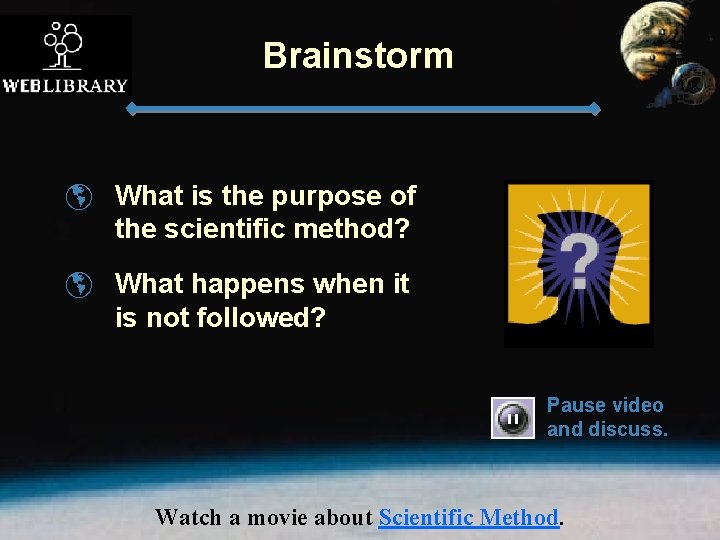 WEBLIBRARY

Brainstorm

What is the purpose of the scientific method?

What happens when it is not followed?

?

Pause video and discuss.

Watch a movie about Scientific Method.